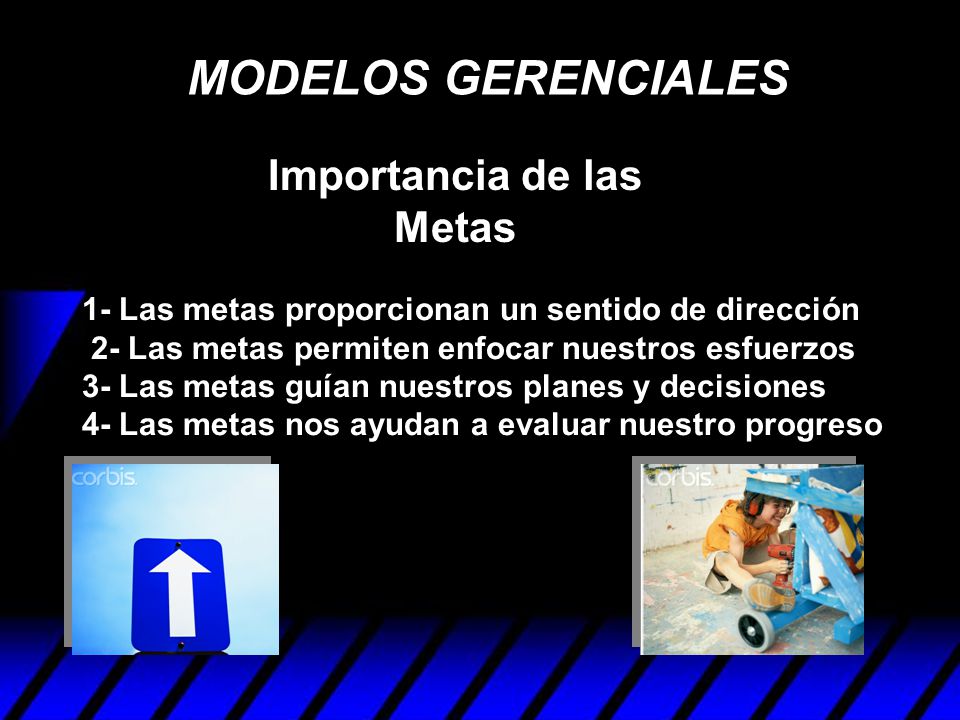 MODELOS GERENCIALES

Importancia de las Metas

1- Las metas proporcionan un sentido de dirección
2- Las metas permiten enfocar nuestros esfuerzos
3- Las metas guían nuestros planes y decisiones
4- Las metas nos ayudan a evaluar nuestro progreso

corbis.

corbis.